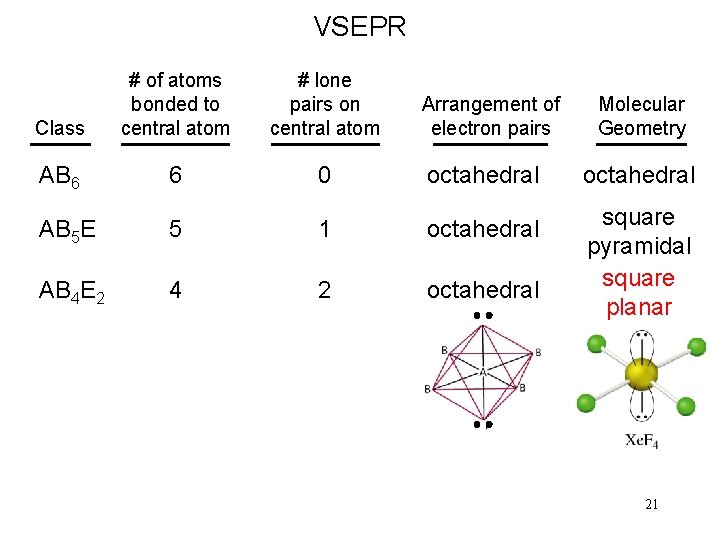 VSEPR

| Class | # of atoms bonded to central atom | # lone pairs on central atom | Arrangement of electron pairs | Molecular Geometry |
|---|---|---|---|---|
| $AB_6$ | 6 | 0 | octahedral | octahedral |
| $AB_5E$ | 5 | 1 | octahedral | square pyramidal |
| $AB_4E_2$ | 4 | 2 | octahedral | square planar |

B B A B B

$XeF_4$

21